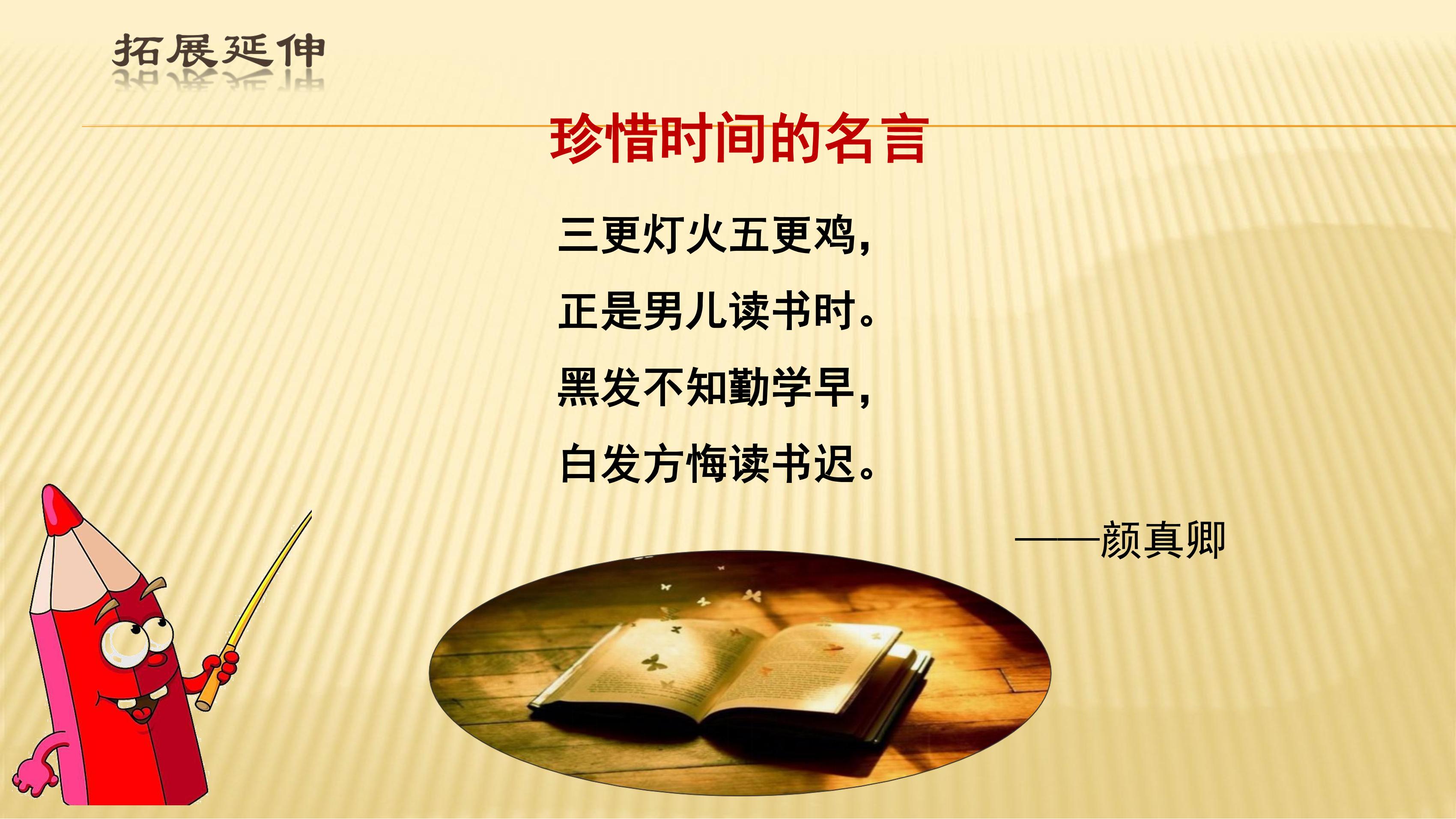 拓展延伸

珍惜时间的名言

三更灯火五更鸡，
正是男儿读书时。
黑发不知勤学早，
白发方悔读书迟。

——颜真卿